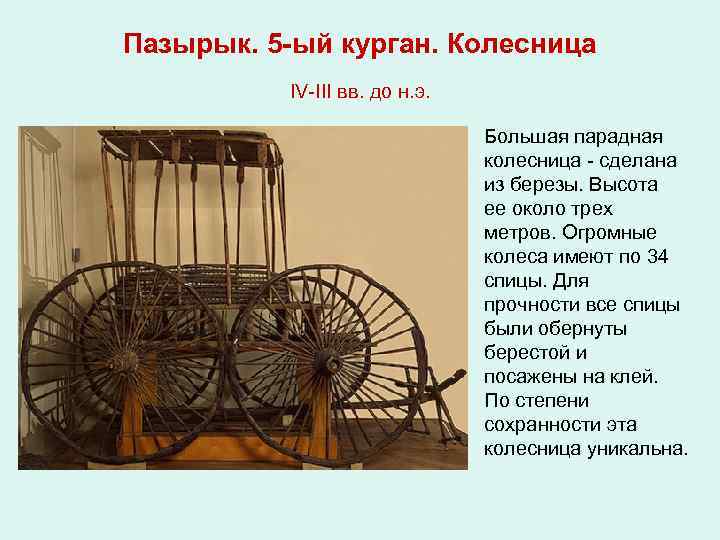 Пазырык. 5-ый курган. Колесница

IV-III вв. до н.э.

Большая парадная колесница - сделана из березы. Высота ее около трех метров. Огромные колеса имеют по 34 спицы. Для прочности все спицы были обернуты берестой и посажены на клей. По степени сохранности эта колесница уникальна.